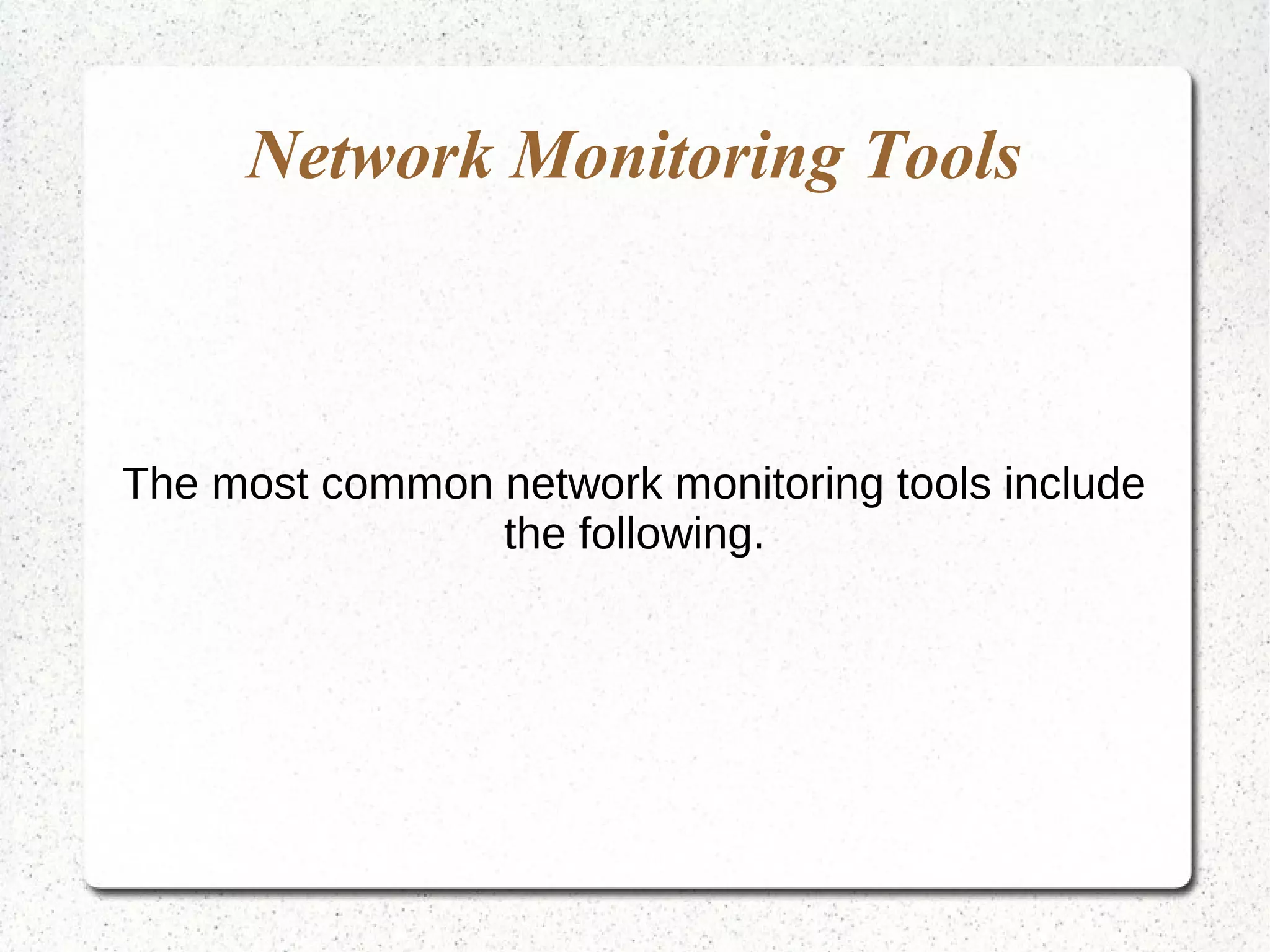 Network Monitoring Tools

The most common network monitoring tools include the following.